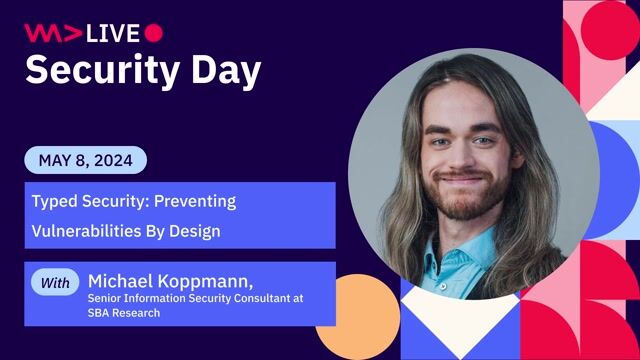 LIVE
Security Day

MAY 8, 2024

Typed Security: Preventing Vulnerabilities By Design

With Michael Koppmann, Senior Information Security Consultant at SBA Research